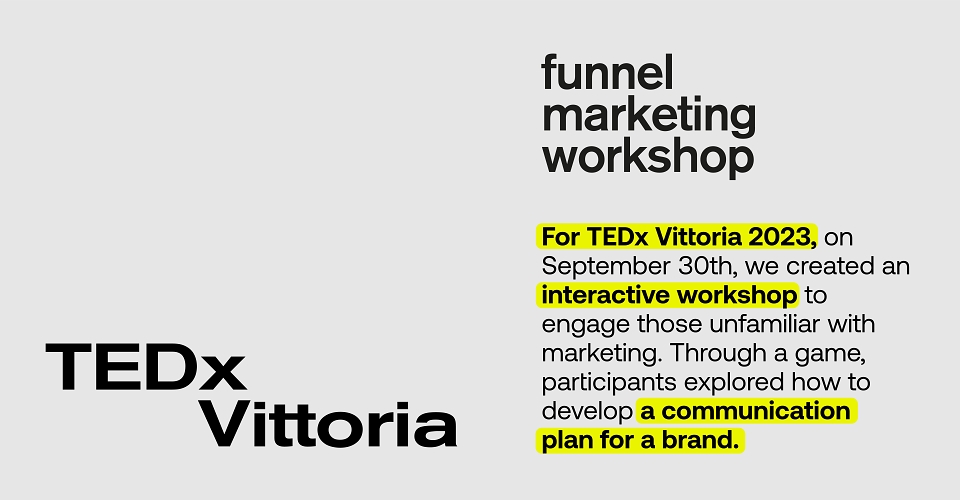 TEDx
Vittoria

funnel
marketing
workshop

For TEDx Vittoria 2023, on September 30th, we created an interactive workshop to engage those unfamiliar with marketing. Through a game, participants explored how to develop a communication plan for a brand.